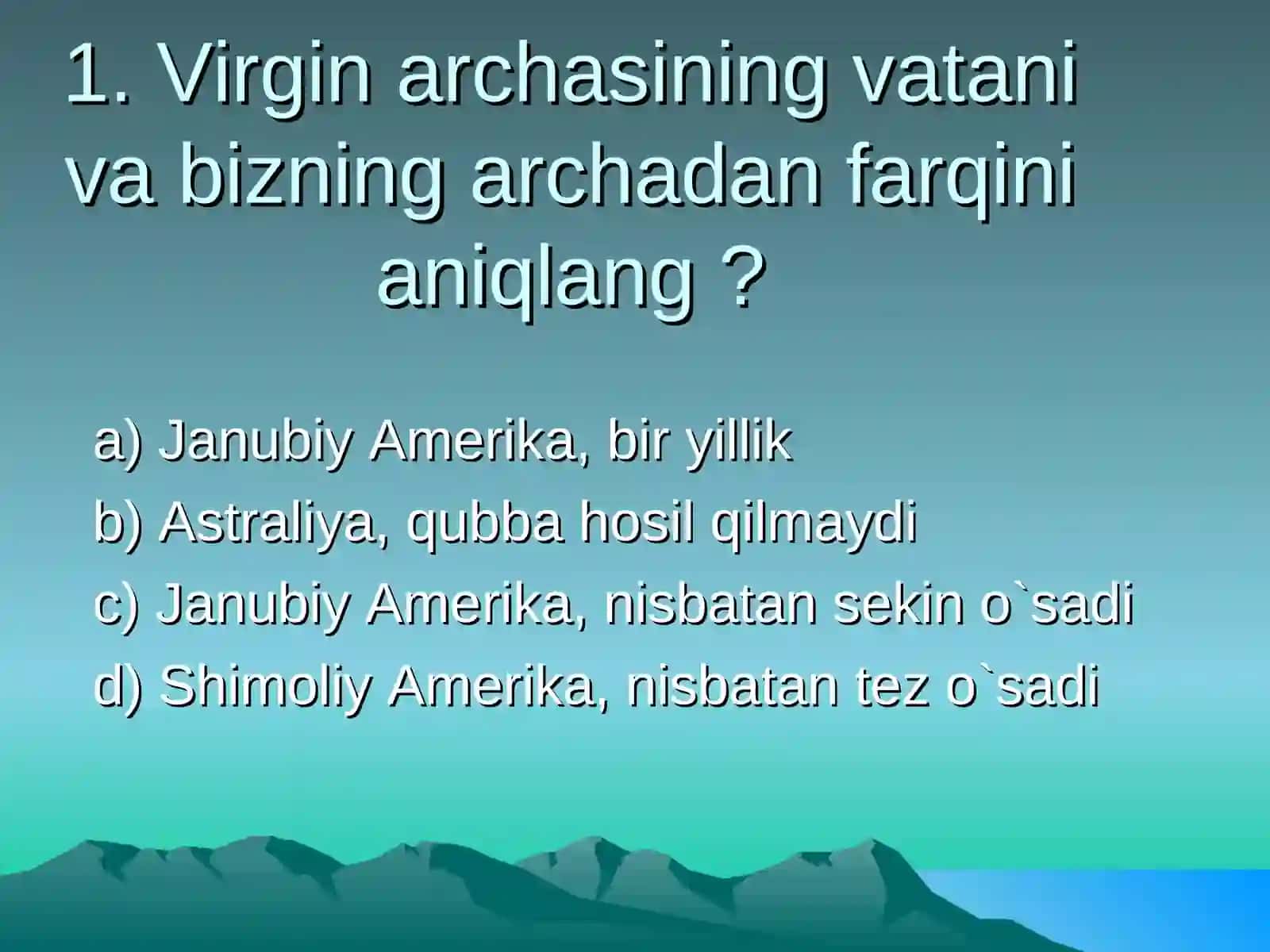 1. Virgin archasining vatani va bizning archadan farqini aniqlang ?

a) Janubiy Amerika, bir yillik

b) Astraliya, qubba hosil qilmaydi

c) Janubiy Amerika, nisbatan sekin o`sadi

d) Shimoliy Amerika, nisbatan tez o`sadi